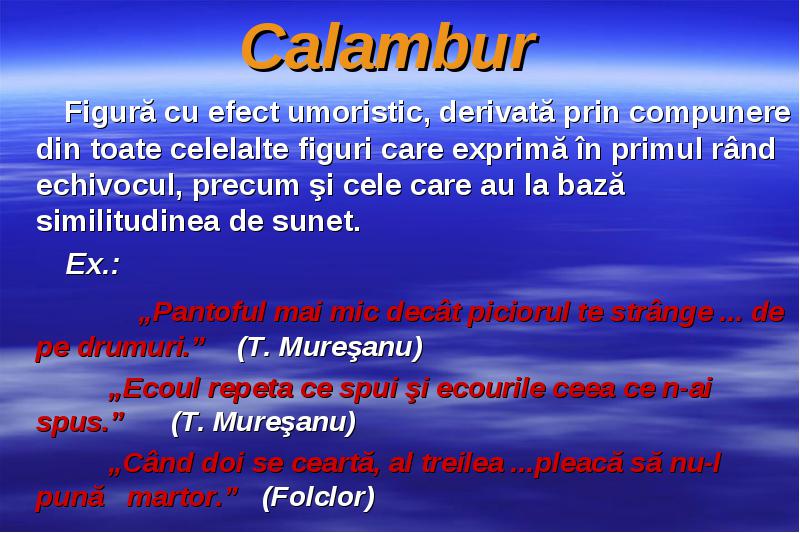 Calambur

Figură cu efect umoristic, derivată prin compunere din toate celelalte figuri care exprimă în primul rând echivocul, precum şi cele care au la bază similitudinea de sunet.

Ex.:

„Pantoful mai mic decât piciorul te strânge ... de pe drumuri.” (T. Mureşanu)

„Ecoul repeta ce spui şi ecourile ceea ce n-ai spus.” (T. Mureşanu)

„Când doi se ceartă, al treilea ...pleacă să nu-l pună martor.” (Folclor)